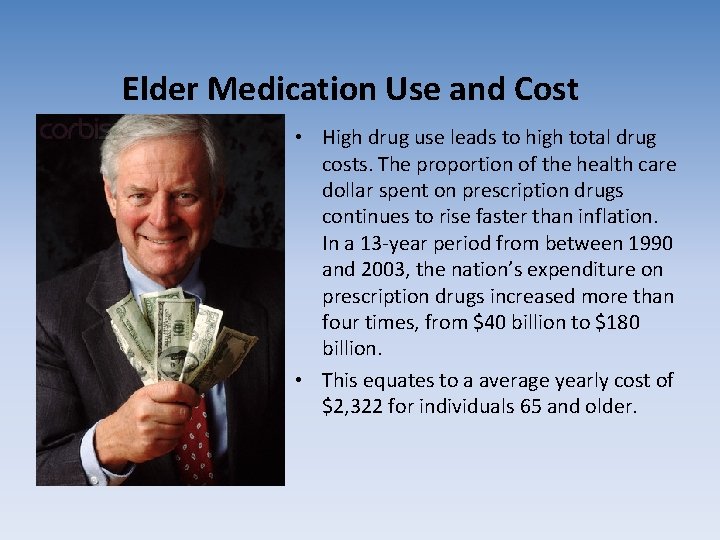 Elder Medication Use and Cost

corbis

• High drug use leads to high total drug costs. The proportion of the health care dollar spent on prescription drugs continues to rise faster than inflation. In a 13-year period from between 1990 and 2003, the nation's expenditure on prescription drugs increased more than four times, from \$40 billion to \$180 billion.

• This equates to a average yearly cost of \$2,322 for individuals 65 and older.